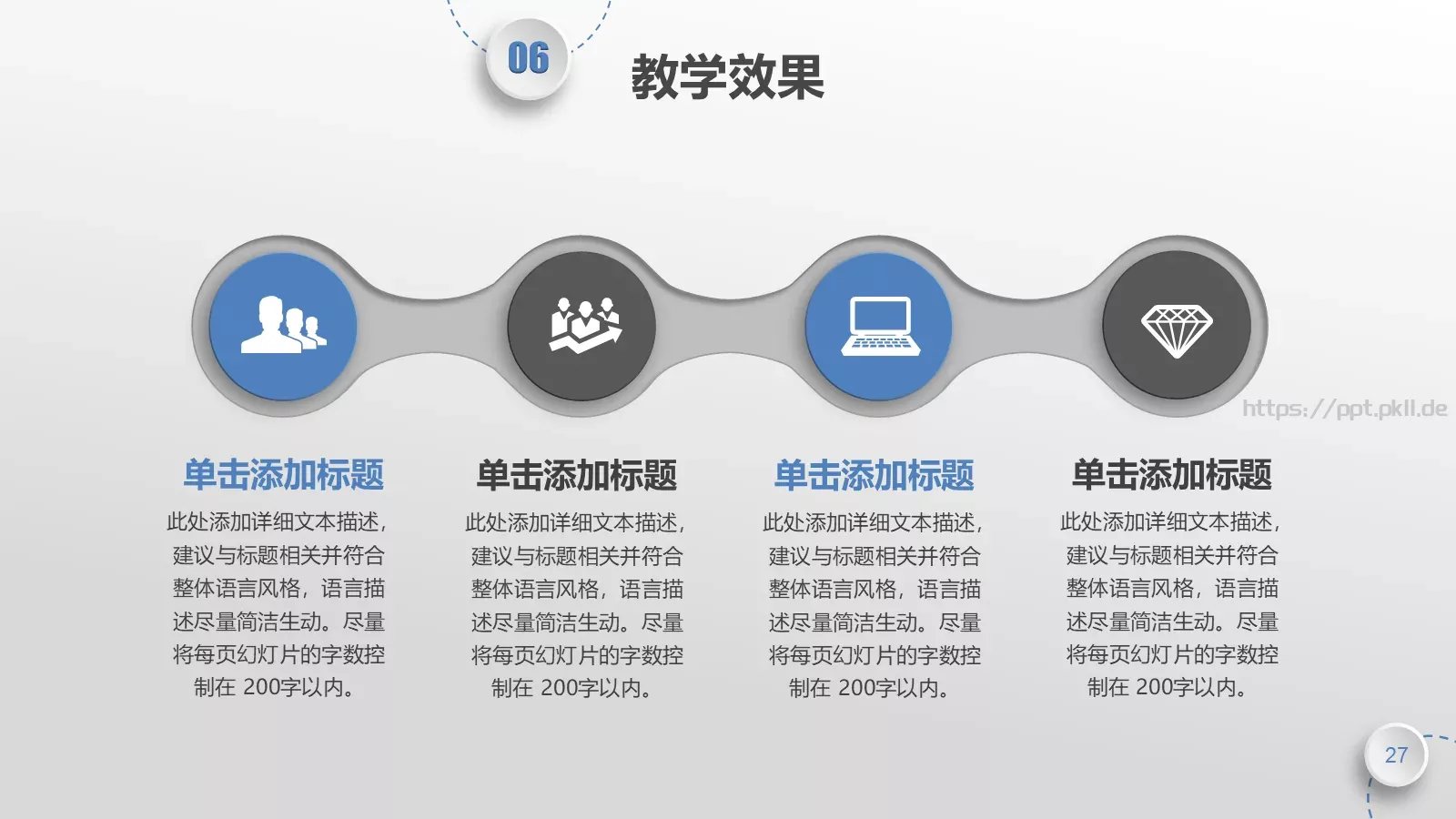 06

教学效果

https://ppt.pkll.de

单击添加标题

此处添加详细文本描述，建议与标题相关并符合整体语言风格，语言描述尽量简洁生动。尽量将每页幻灯片的字数控制在 200字以内。

单击添加标题

此处添加详细文本描述，建议与标题相关并符合整体语言风格，语言描述尽量简洁生动。尽量将每页幻灯片的字数控制在 200字以内。

单击添加标题

此处添加详细文本描述，建议与标题相关并符合整体语言风格，语言描述尽量简洁生动。尽量将每页幻灯片的字数控制在 200字以内。

单击添加标题

此处添加详细文本描述，建议与标题相关并符合整体语言风格，语言描述尽量简洁生动。尽量将每页幻灯片的字数控制在 200字以内。

27